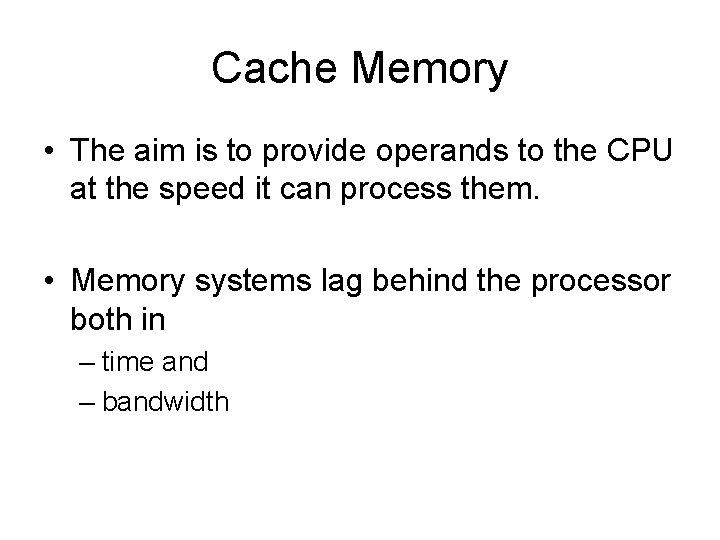 Cache Memory

• The aim is to provide operands to the CPU at the speed it can process them.

• Memory systems lag behind the processor both in
– time and
– bandwidth